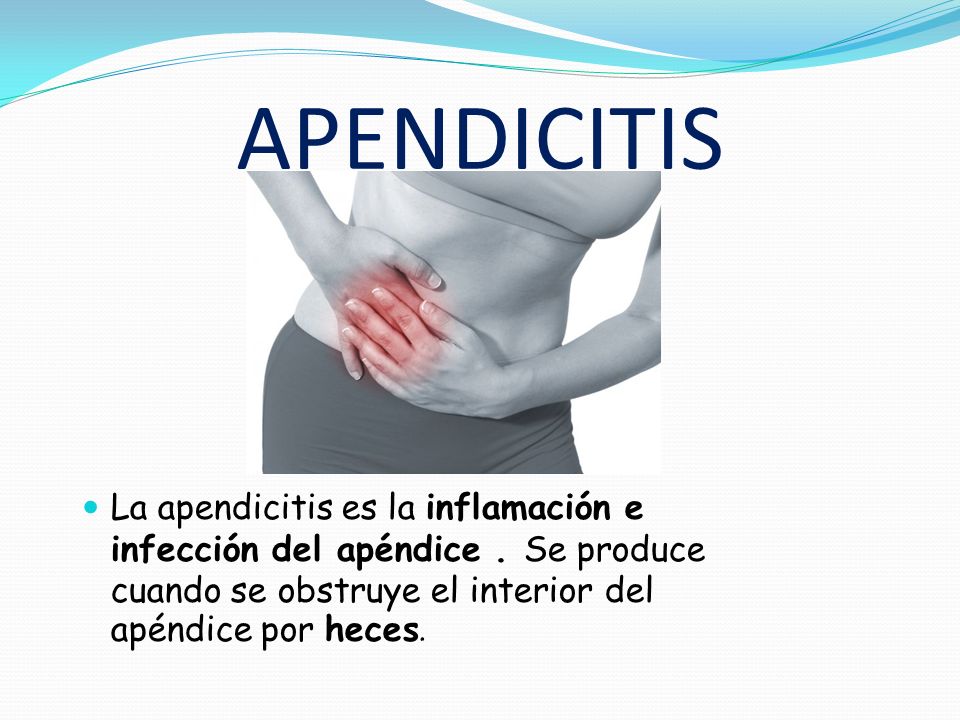 APENDICITIS

La apendicitis es la inflamación e infección del apéndice . Se produce cuando se obstruye el interior del apéndice por heces.